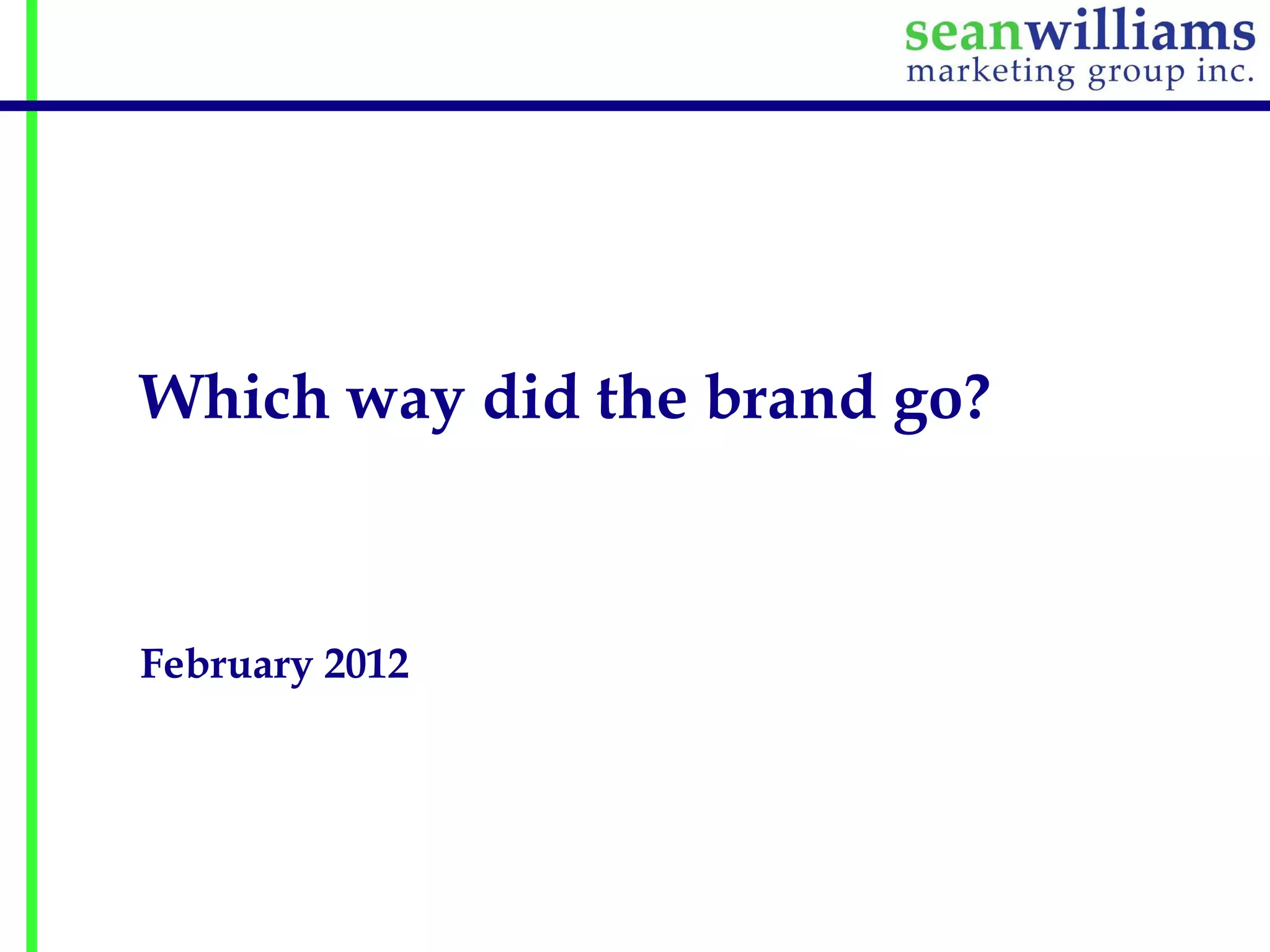 seanwilliams
marketing group inc.

Which way did the brand go?

February 2012